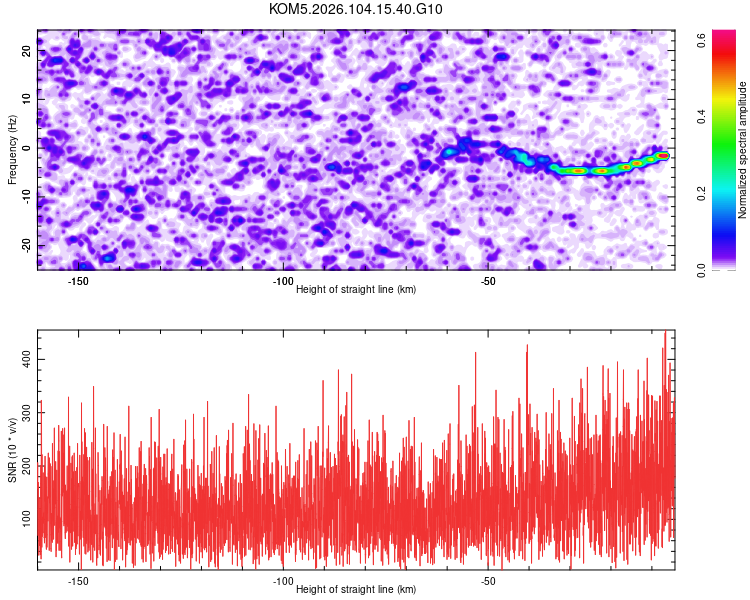 KOM5.2026.104.15.40.G10

Frequency (Hz)
20
10
0
-10
-20
-150
-100
-50
Height of straight line (km)

Normalized spectral amplitude
0.6
0.4
0.2
0.0

SNR (10 * v/v)
400
300
200
100
-150
-100
-50
Height of straight line (km)